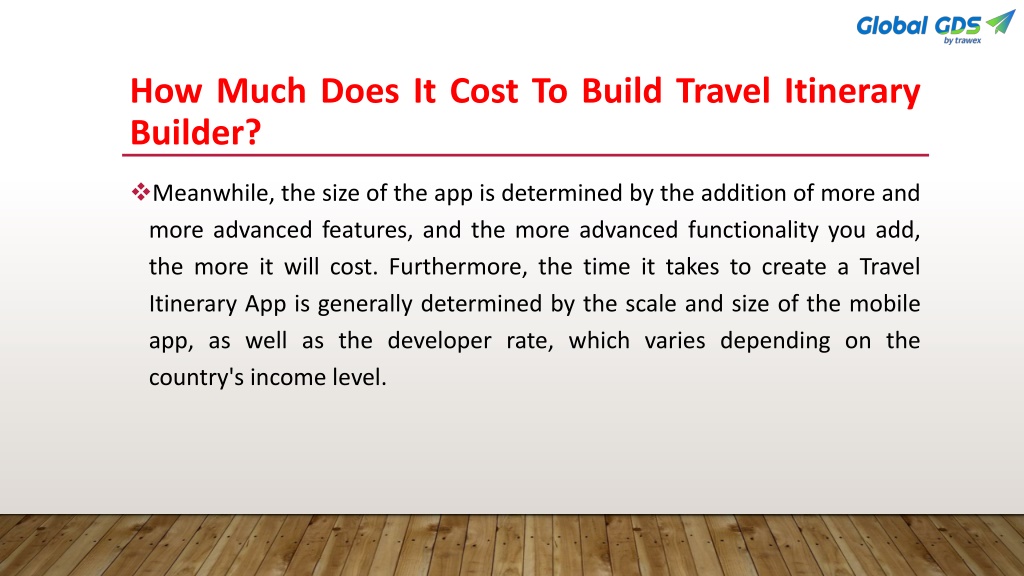 Global GDS by trawex

How Much Does It Cost To Build Travel Itinerary Builder?

❖Meanwhile, the size of the app is determined by the addition of more and more advanced features, and the more advanced functionality you add, the more it will cost. Furthermore, the time it takes to create a Travel Itinerary App is generally determined by the scale and size of the mobile app, as well as the developer rate, which varies depending on the country's income level.